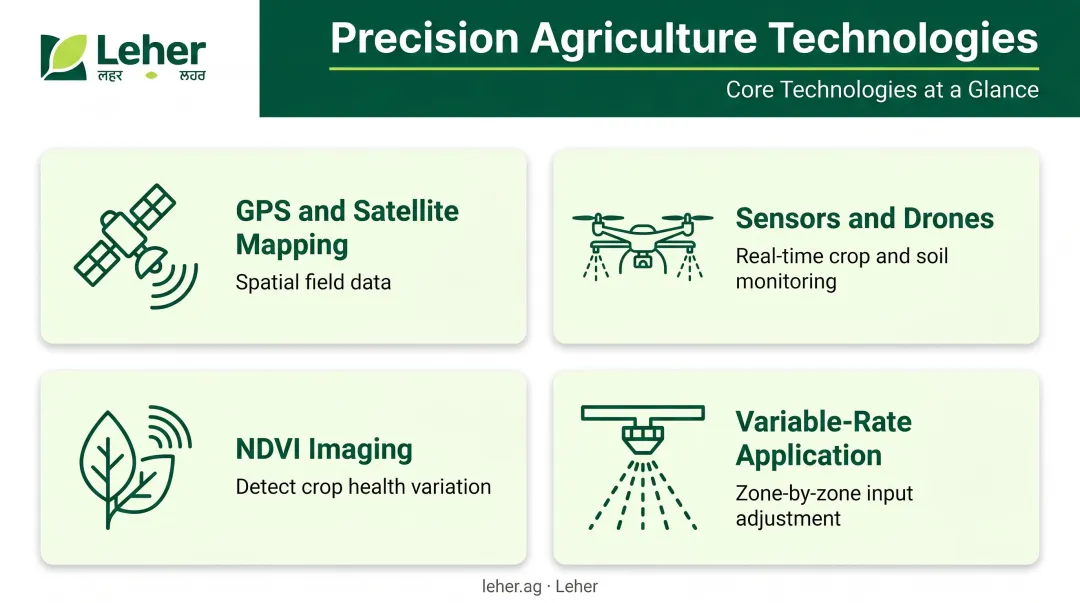 Leher
लहर ਲਹਰ

Precision Agriculture Technologies

Core Technologies at a Glance

GPS and Satellite Mapping
Spatial field data

Sensors and Drones
Real-time crop and soil monitoring

NDVI Imaging
Detect crop health variation

Variable-Rate Application
Zone-by-zone input adjustment

leher.ag · Leher